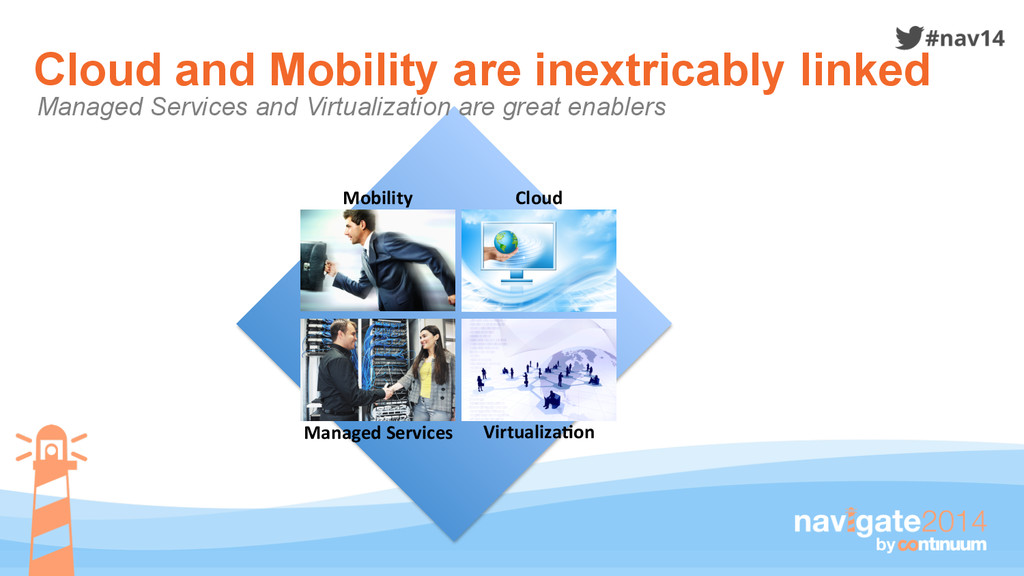 #nav14

Cloud and Mobility are inextricably linked

Managed Services and Virtualization are great enablers

Mobility

Cloud

Managed Services

Virtualization

navigate2014
by continuum